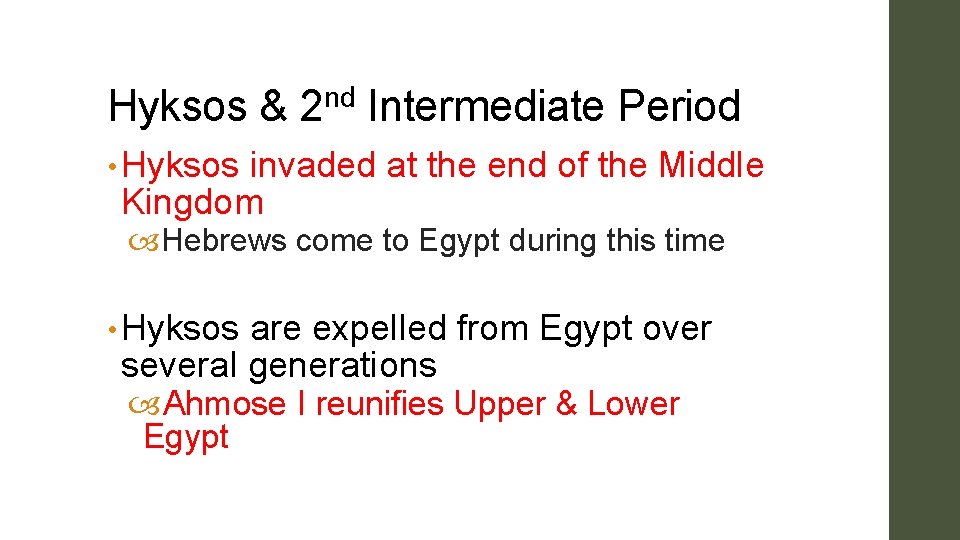 Hyksos & 2nd Intermediate Period

• Hyksos invaded at the end of the Middle Kingdom

Hebrews come to Egypt during this time

• Hyksos are expelled from Egypt over several generations

Ahmose I reunifies Upper & Lower Egypt